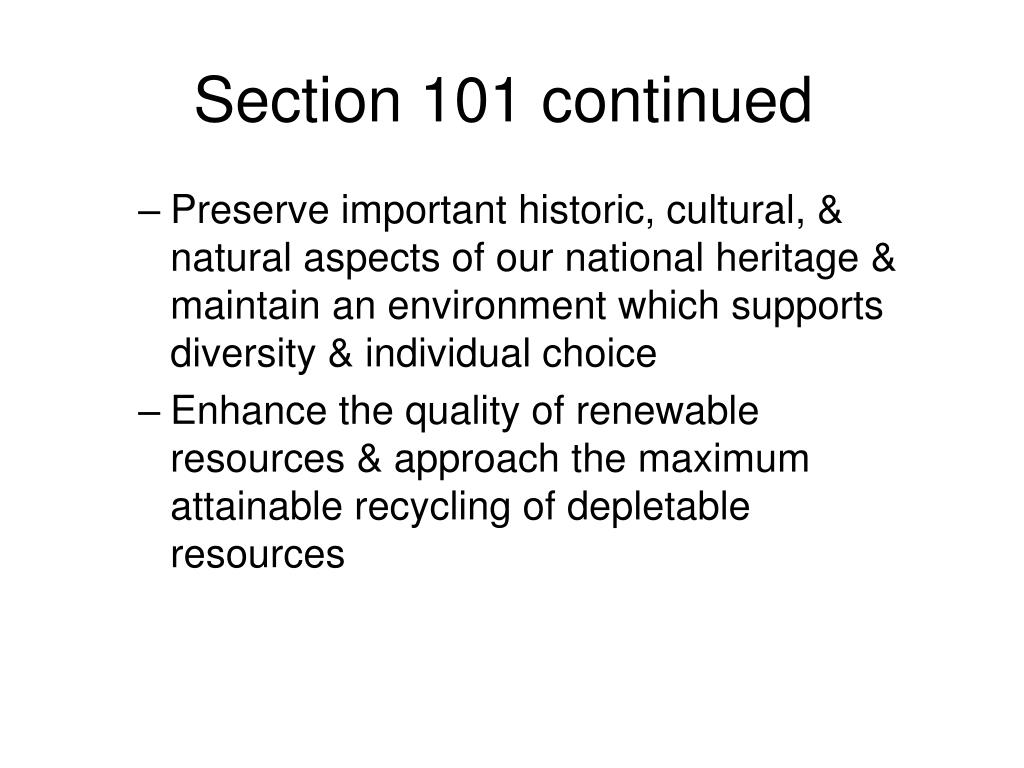 Section 101 continued

– Preserve important historic, cultural, & natural aspects of our national heritage & maintain an environment which supports diversity & individual choice

– Enhance the quality of renewable resources & approach the maximum attainable recycling of depletable resources